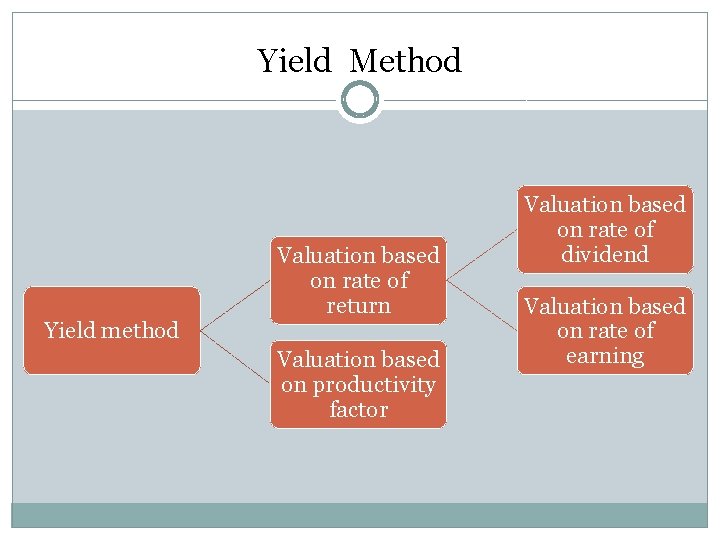 Yield Method

Yield method

Valuation based on rate of return

Valuation based on productivity factor

Valuation based on rate of dividend

Valuation based on rate of earning